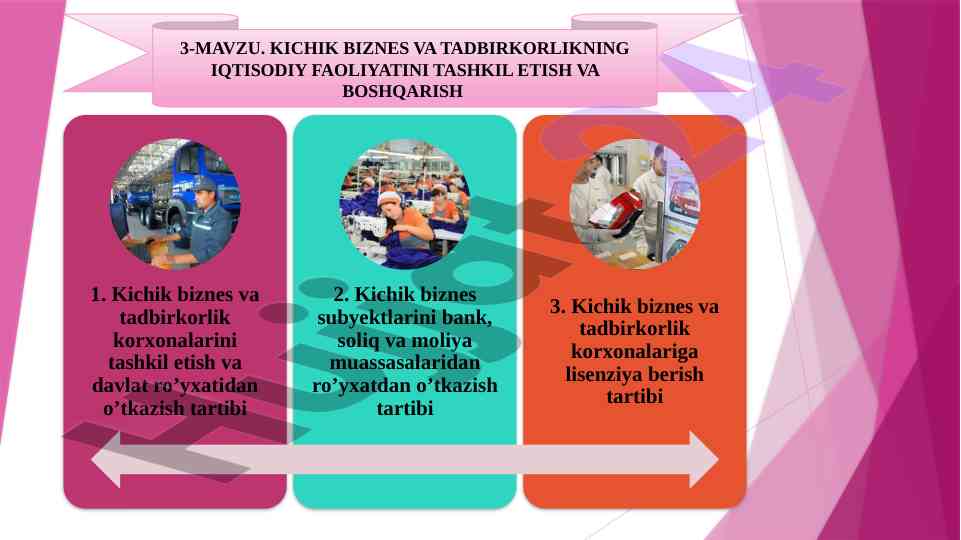 3-MAVZU. KICHIK BIZNES VA TADBIRKORLIKNING IQTISODIY FAOLIYATINI TASHKIL ETISH VA BOSHQARISH

1. Kichik biznes va tadbirkorlik korxonalarini tashkil etish va davlat ro'yxatidan o'tkazish tartibi

2. Kichik biznes subyektlarini bank, soliq va moliya muassasalaridan ro'yxatdan o'tkazish tartibi

3. Kichik biznes va tadbirkorlik korxonalariga lisenziya berish tartibi